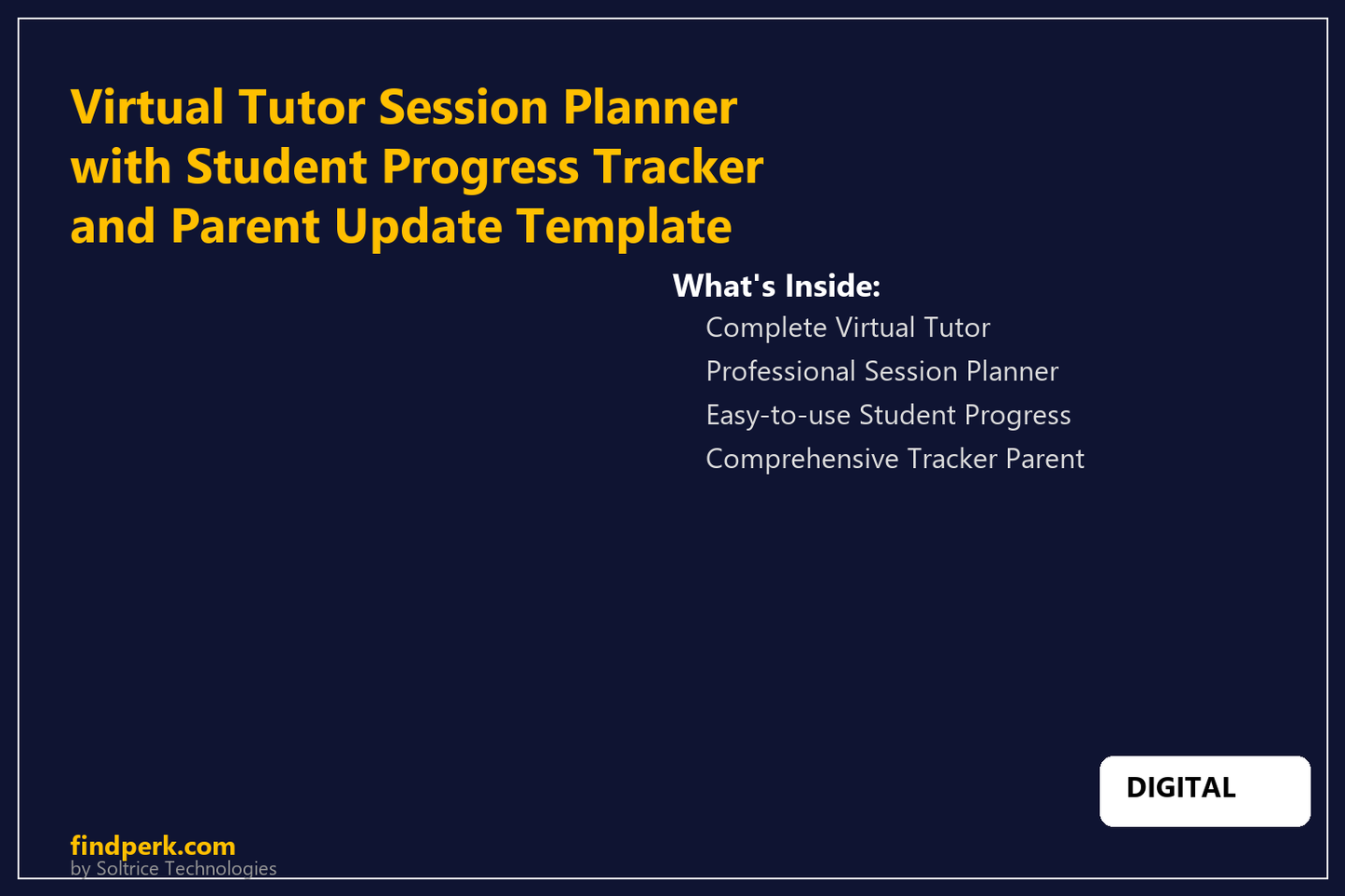 Virtual Tutor Session Planner with Student Progress Tracker and Parent Update Template

What's Inside:
Complete Virtual Tutor
Professional Session Planner
Easy-to-use Student Progress
Comprehensive Tracker Parent

DIGITAL

findperk.com
by Soltrice Technologies